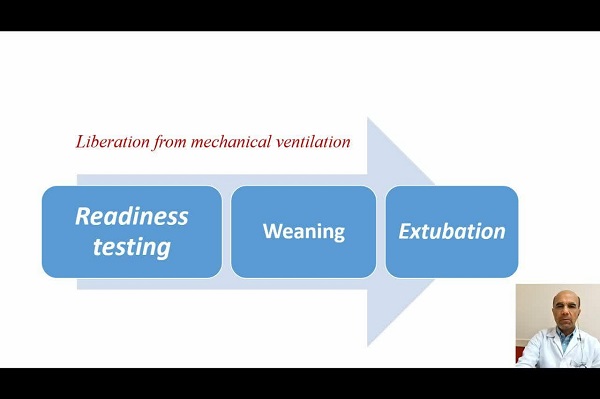 Liberation from mechanical ventilation

Readiness testing

Weaning

Extubation